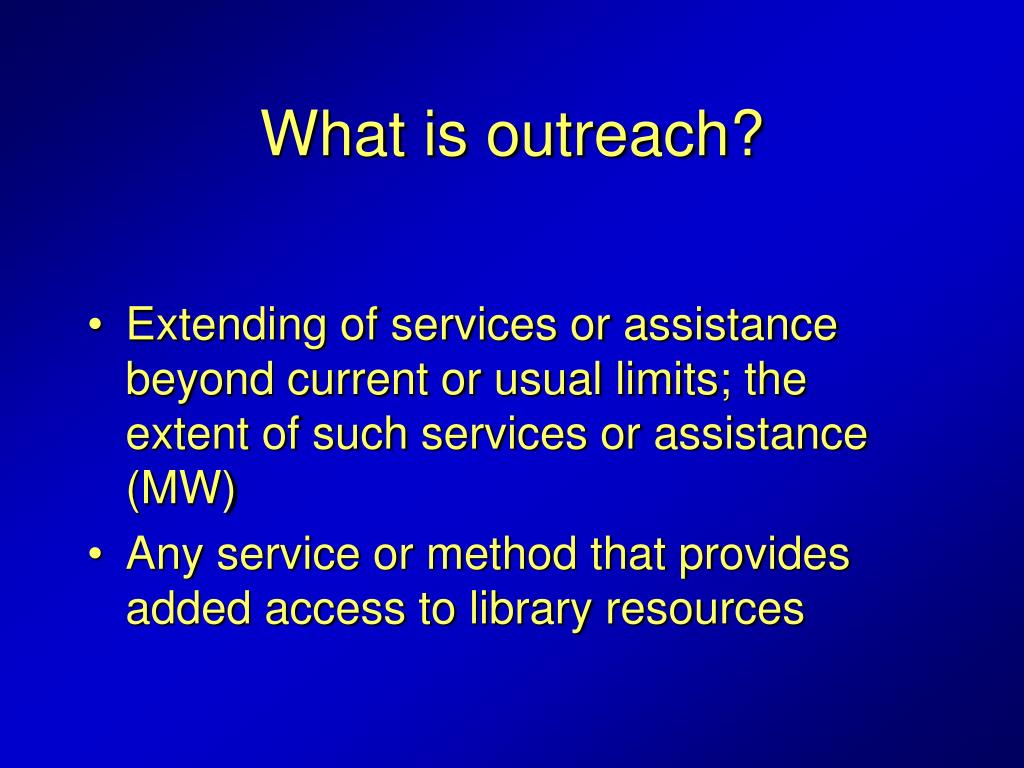 What is outreach?

• Extending of services or assistance beyond current or usual limits; the extent of such services or assistance (MW)
• Any service or method that provides added access to library resources